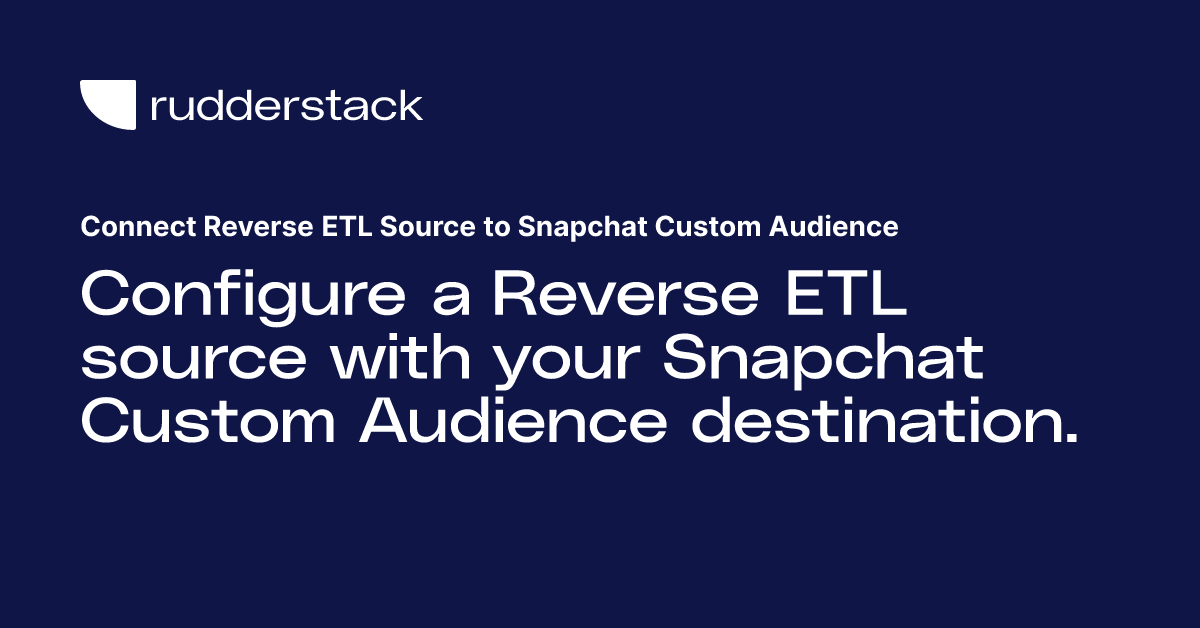 rudderstack

Connect Reverse ETL Source to Snapchat Custom Audience

Configure a Reverse ETL source with your Snapchat Custom Audience destination.